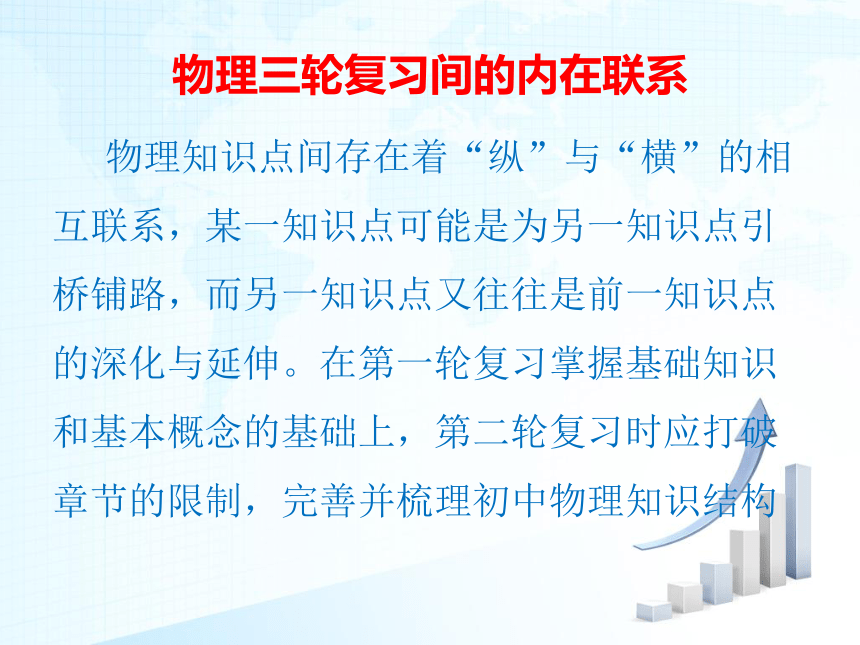 物理三轮复习间的内在联系

物理知识点间存在着“纵”与“横”的相互联系，某一知识点可能是为另一知识点引桥铺路，而另一知识点又往往是前一知识点的深化与延伸。在第一轮复习掌握基础知识和基本概念的基础上，第二轮复习时应打破章节的限制，完善并梳理初中物理知识结构